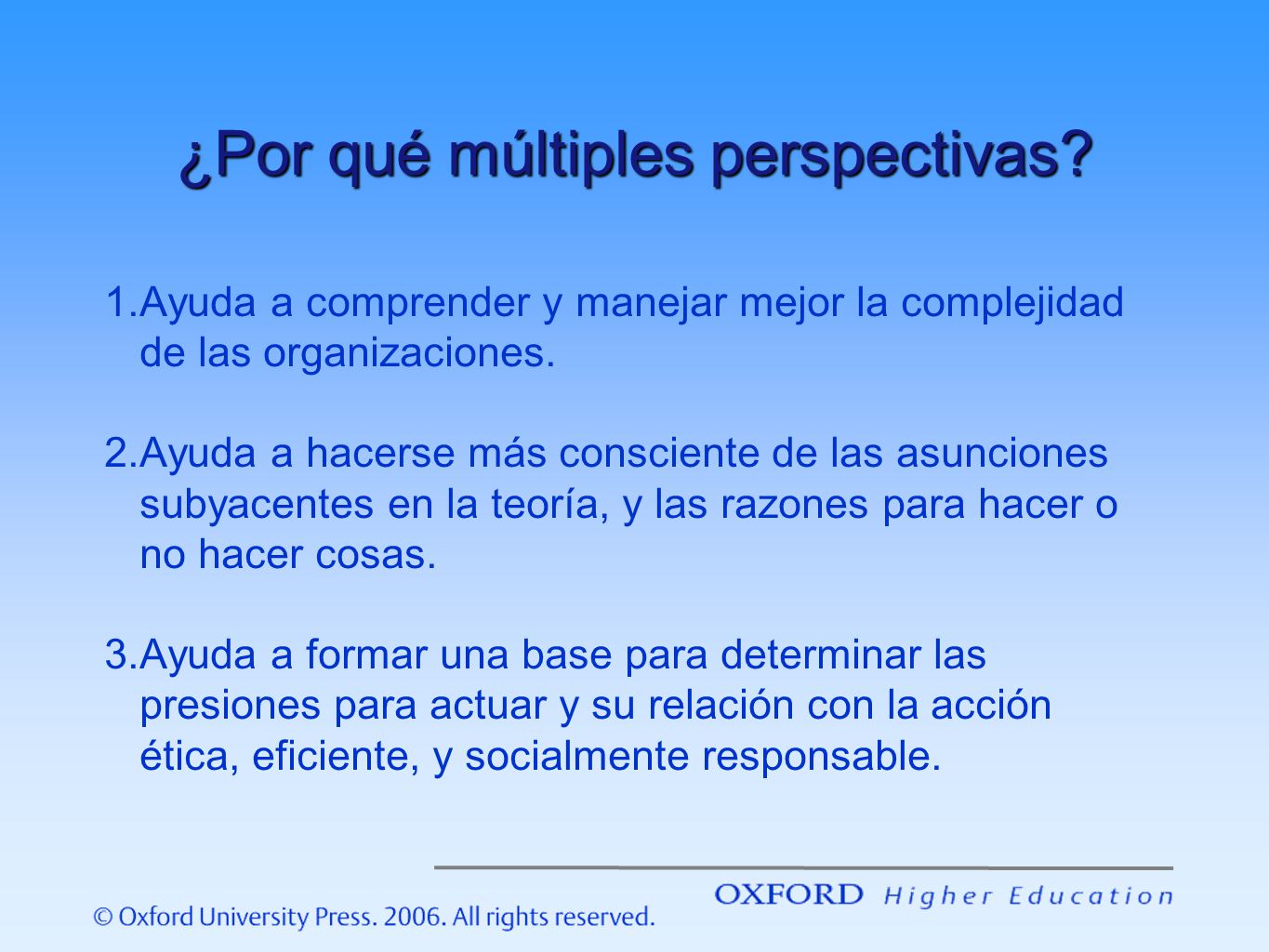 ¿Por qué múltiples perspectivas?

1.Ayuda a comprender y manejar mejor la complejidad de las organizaciones.

2.Ayuda a hacerse más consciente de las asunciones subyacentes en la teoría, y las razones para hacer o no hacer cosas.

3.Ayuda a formar una base para determinar las presiones para actuar y su relación con la acción ética, eficiente, y socialmente responsable.

OXFORD Higher Education

© Oxford University Press. 2006. All rights reserved.